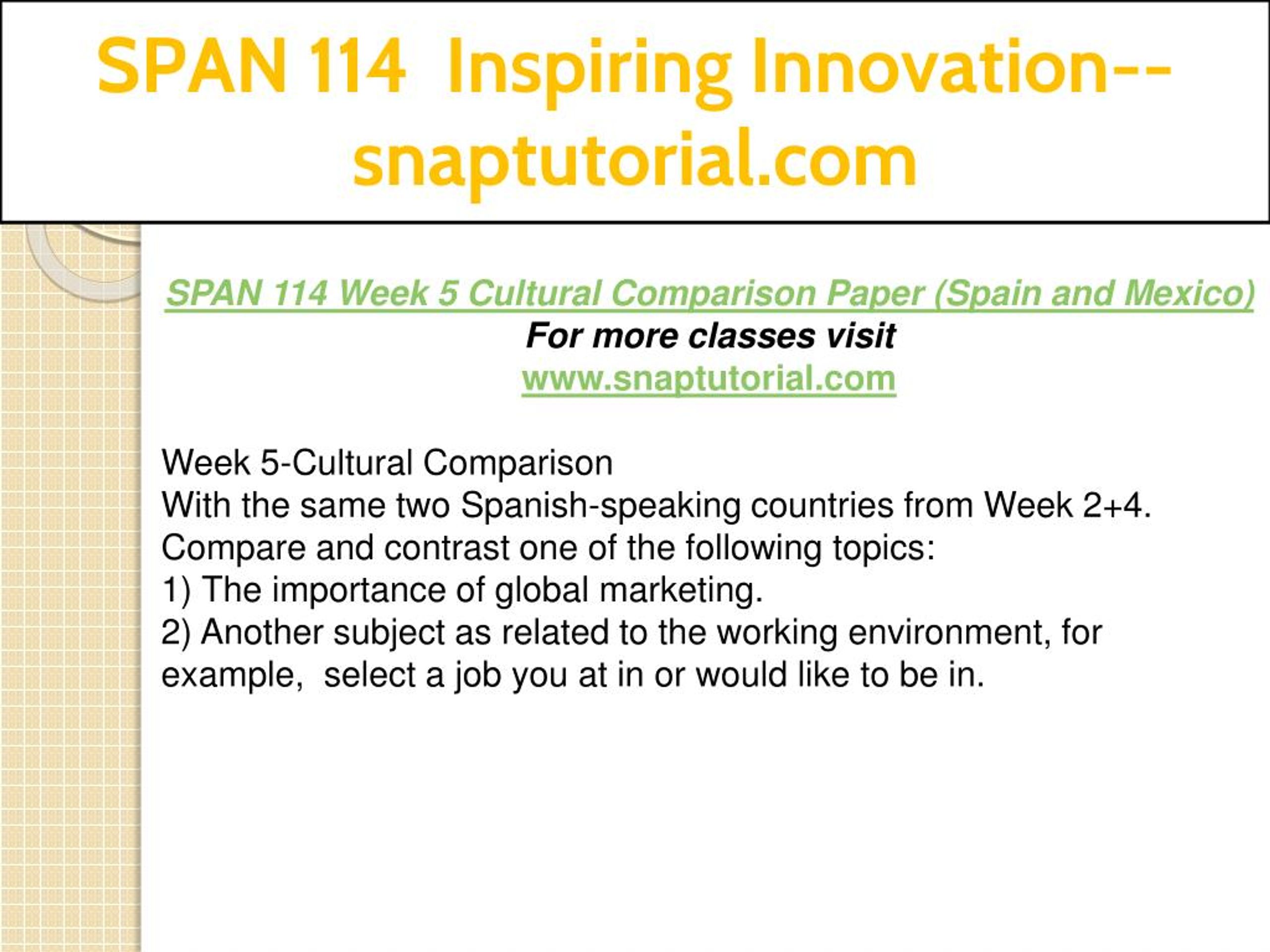 SPAN 114 Inspiring Innovation--snaptutorial.com

SPAN 114 Week 5 Cultural Comparison Paper (Spain and Mexico)
For more classes visit
www.snaptutorial.com

Week 5-Cultural Comparison
With the same two Spanish-speaking countries from Week 2+4.
Compare and contrast one of the following topics:
1) The importance of global marketing.
2) Another subject as related to the working environment, for example, select a job you at in or would like to be in.